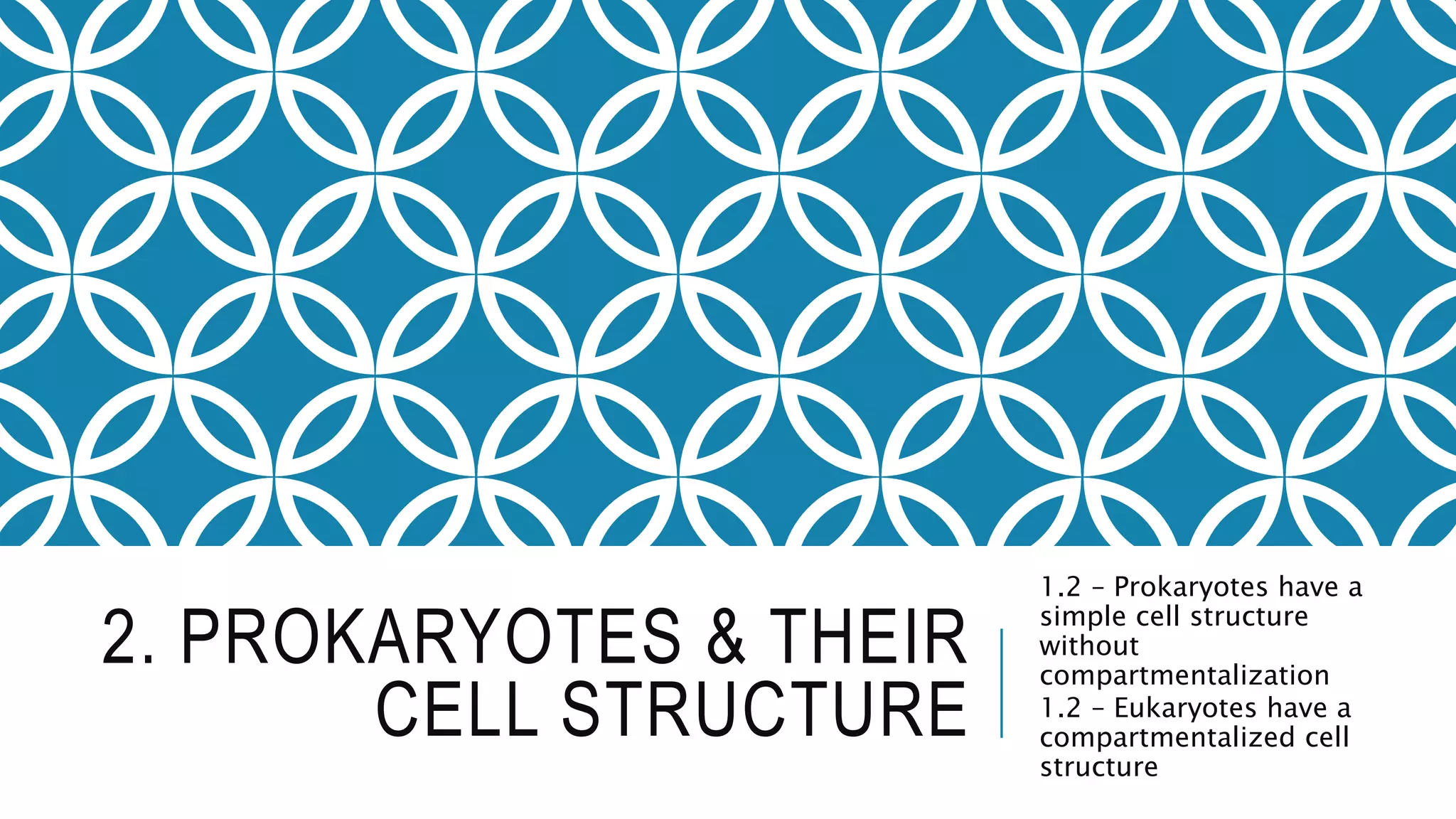 2. PROKARYOTES & THEIR CELL STRUCTURE

1.2 – Prokaryotes have a simple cell structure without compartmentalization
1.2 – Eukaryotes have a compartmentalized cell structure